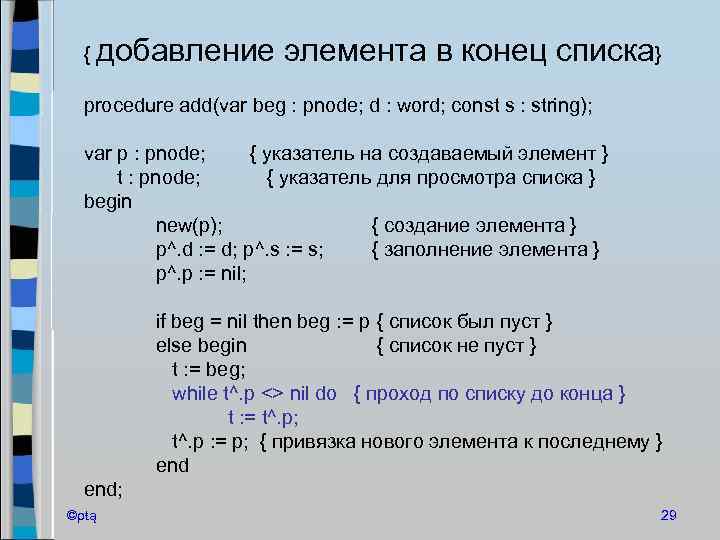 { добавление элемента в конец списка}

procedure add(var beg : pnode; d : word; const s : string);

var p : pnode; { указатель на создаваемый элемент }
t : pnode; { указатель для просмотра списка }
begin
new(p); { создание элемента }
p^.d := d; p^.s := s; { заполнение элемента }
p^.p := nil;

if beg = nil then beg := p { список был пуст }
else begin { список не пуст }
t := beg;
while t^.p <> nil do { проход по списку до конца }
t := t^.p;
t^.p := p; { привязка нового элемента к последнему }
end
end;

©ptą

29